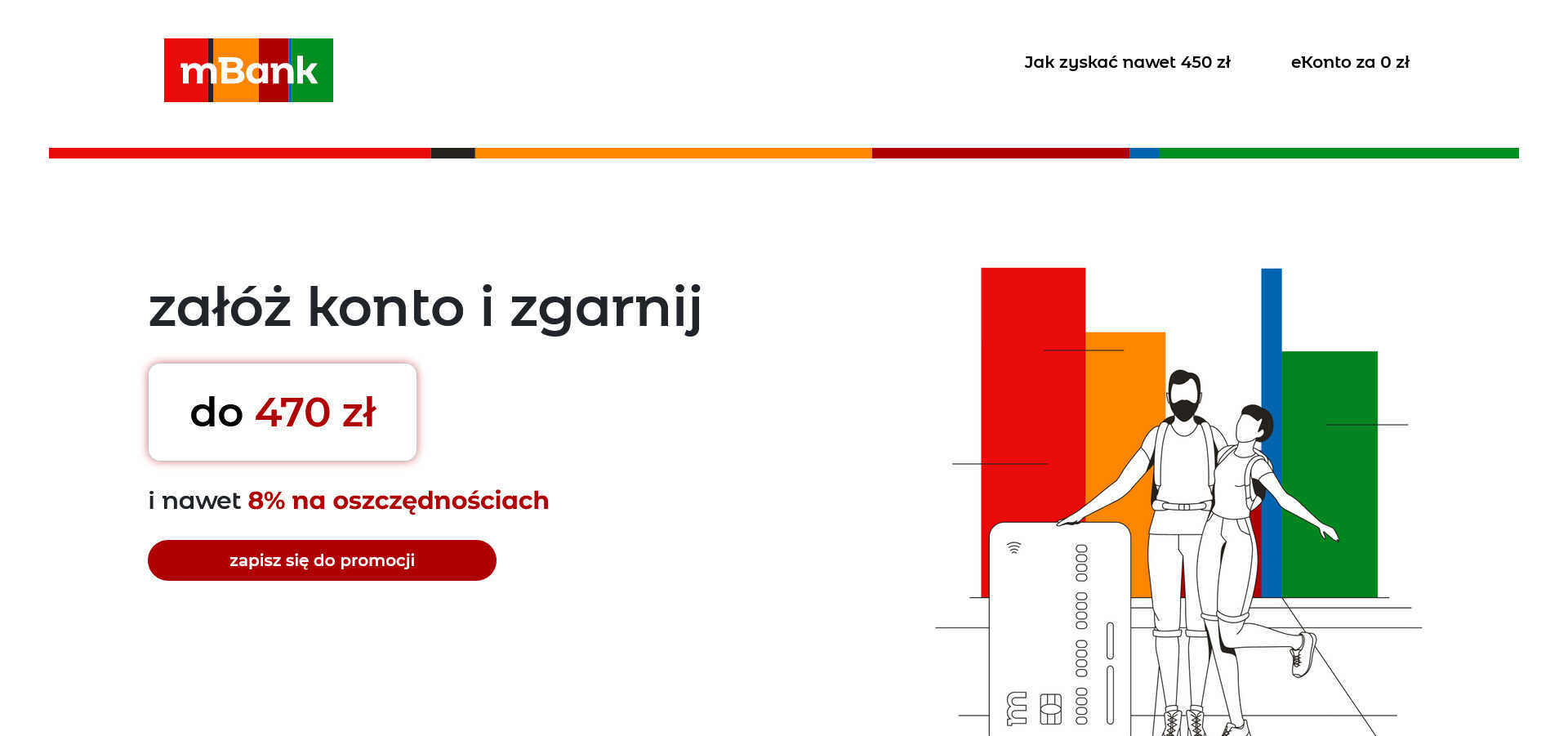 mBank

Jak zyskać nawet 450 zł

eKonto za 0 zł

załóż konto i zgarnij

do 470 zł

i nawet 8% na oszczędnościach

zapisz się do promocji

0000 0000 0000 0000

m